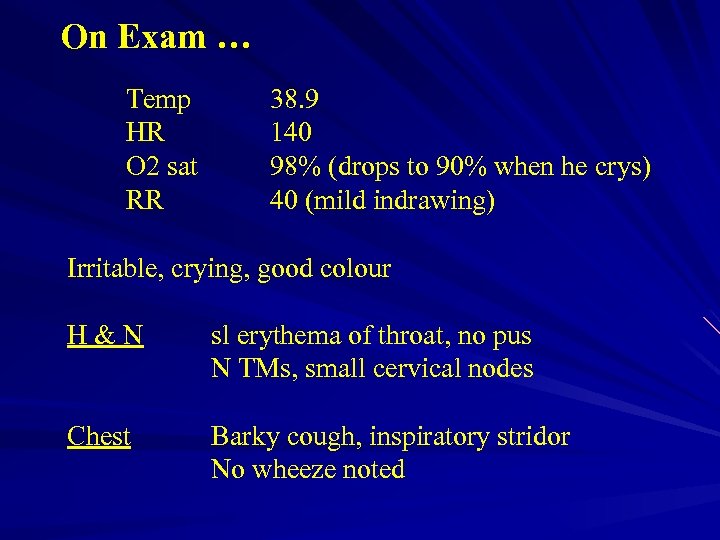 On Exam …

Temp 38.9
HR 140
O2 sat 98% (drops to 90% when he crys)
RR 40 (mild indrawing)

Irritable, crying, good colour

H & N sl erythema of throat, no pus
N TMs, small cervical nodes

Chest Barky cough, inspiratory stridor
No wheeze noted